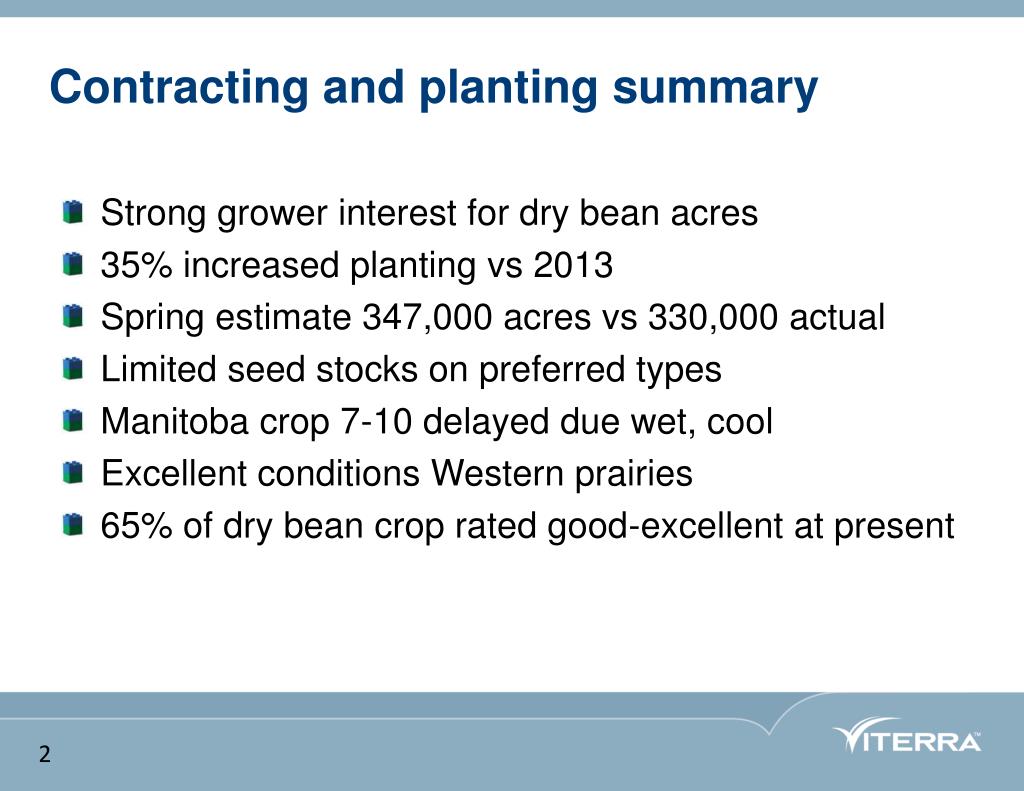 Contracting and planting summary

Strong grower interest for dry bean acres
35% increased planting vs 2013
Spring estimate 347,000 acres vs 330,000 actual
Limited seed stocks on preferred types
Manitoba crop 7-10 delayed due wet, cool
Excellent conditions Western prairies
65% of dry bean crop rated good-excellent at present

2

VITERRA™